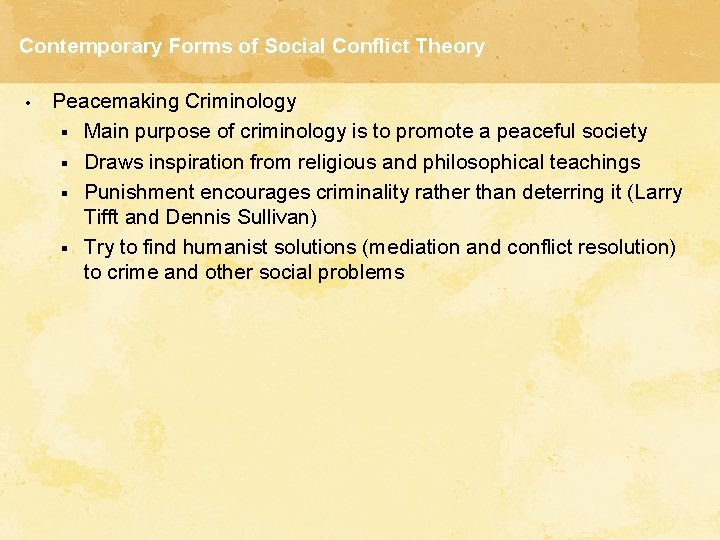 Contemporary Forms of Social Conflict Theory

• Peacemaking Criminology
  ▪ Main purpose of criminology is to promote a peaceful society
  ▪ Draws inspiration from religious and philosophical teachings
  ▪ Punishment encourages criminality rather than deterring it (Larry Tifft and Dennis Sullivan)
  ▪ Try to find humanist solutions (mediation and conflict resolution) to crime and other social problems